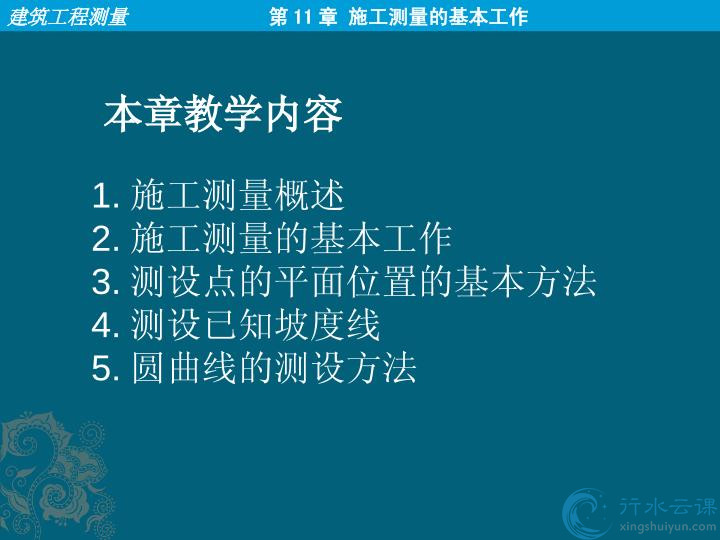 建筑工程测量 第 11 章 施工测量的基本工作

本章教学内容

1. 施工测量概述
2. 施工测量的基本工作
3. 测设点的平面位置的基本方法
4. 测设已知坡度线
5. 圆曲线的测设方法

行水云课
xingshuiyun.com